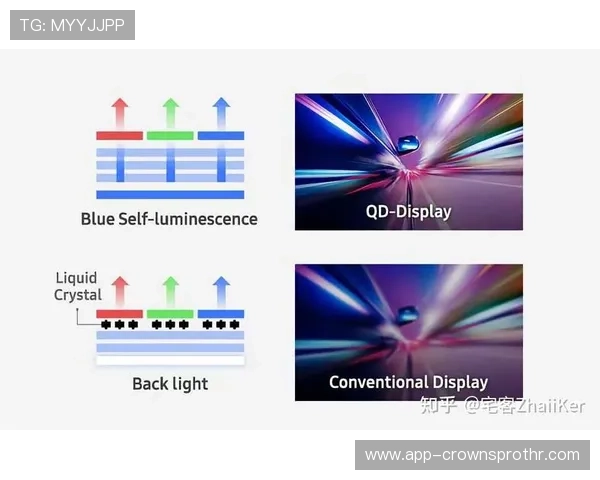 TG: MYYJJPP

Blue Self-luminescence

QD-Display

Liquid Crystal

Back light

Conventional Display

知乎 @宅客ZhaiiKer

www.app-crownsprothr.com